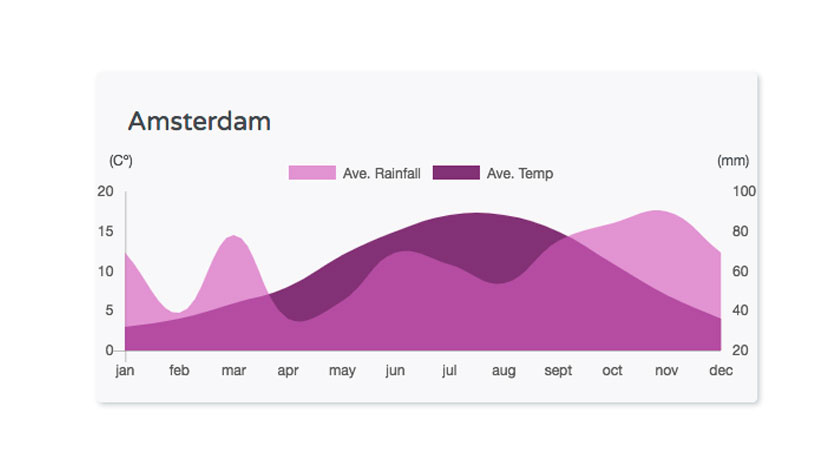 Amsterdam

(Cº)

Ave. Rainfall
Ave. Temp

(mm)

20
15
10
5
0

100
80
60
40
20

jan feb mar apr may jun jul aug sept oct nov dec